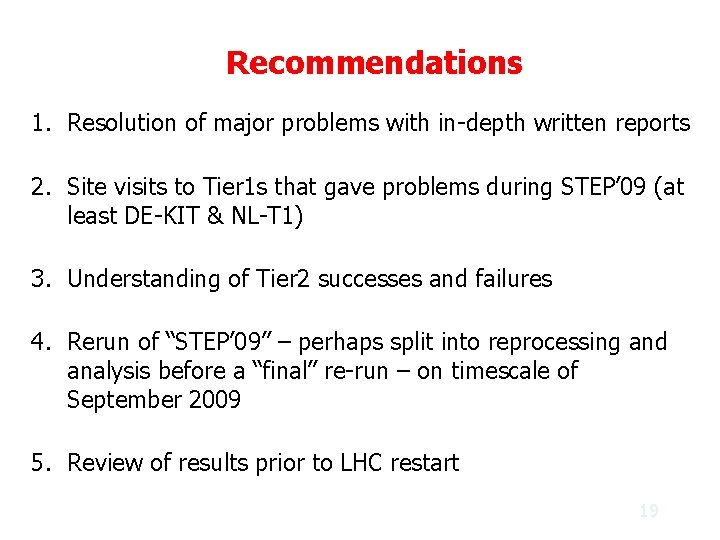 Recommendations

1. Resolution of major problems with in-depth written reports

2. Site visits to Tier1s that gave problems during STEP’09 (at least DE-KIT & NL-T1)

3. Understanding of Tier2 successes and failures

4. Rerun of “STEP’09” – perhaps split into reprocessing and analysis before a “final” re-run – on timescale of September 2009

5. Review of results prior to LHC restart

19